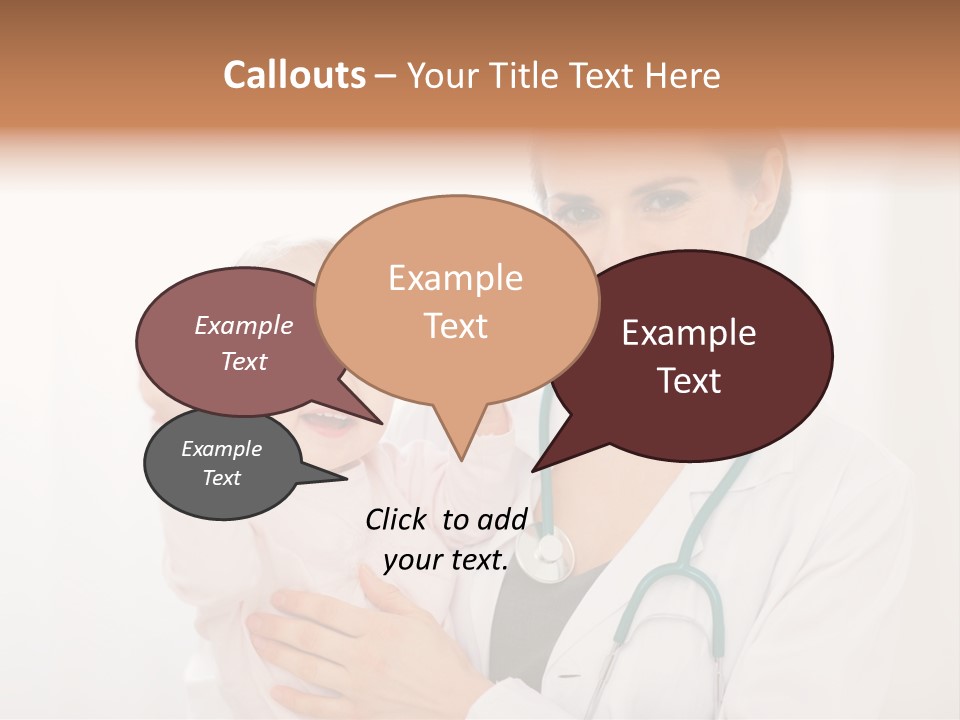 Callouts – Your Title Text Here

Example Text

Example Text

Example Text

Example Text

Click to add your text.